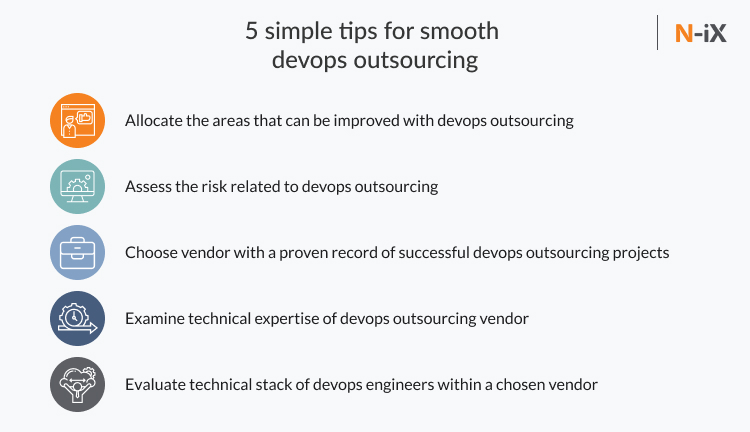 5 simple tips for smooth devops outsourcing

N-iX

Allocate the areas that can be improved with devops outsourcing

Assess the risk related to devops outsourcing

Choose vendor with a proven record of successful devops outsourcing projects

Examine technical expertise of devops outsourcing vendor

Evaluate technical stack of devops engineers within a chosen vendor